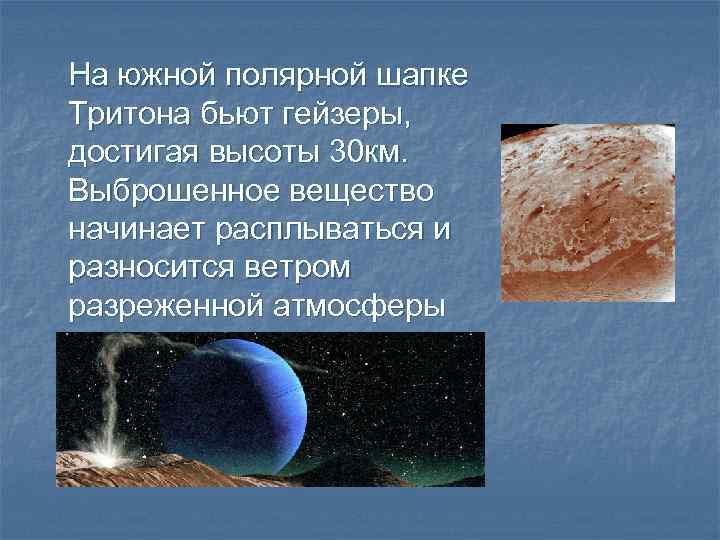 На южной полярной шапке Тритона бьют гейзеры, достигая высоты 30км. Выброшенное вещество начинает расплываться и разносится ветром разреженной атмосферы